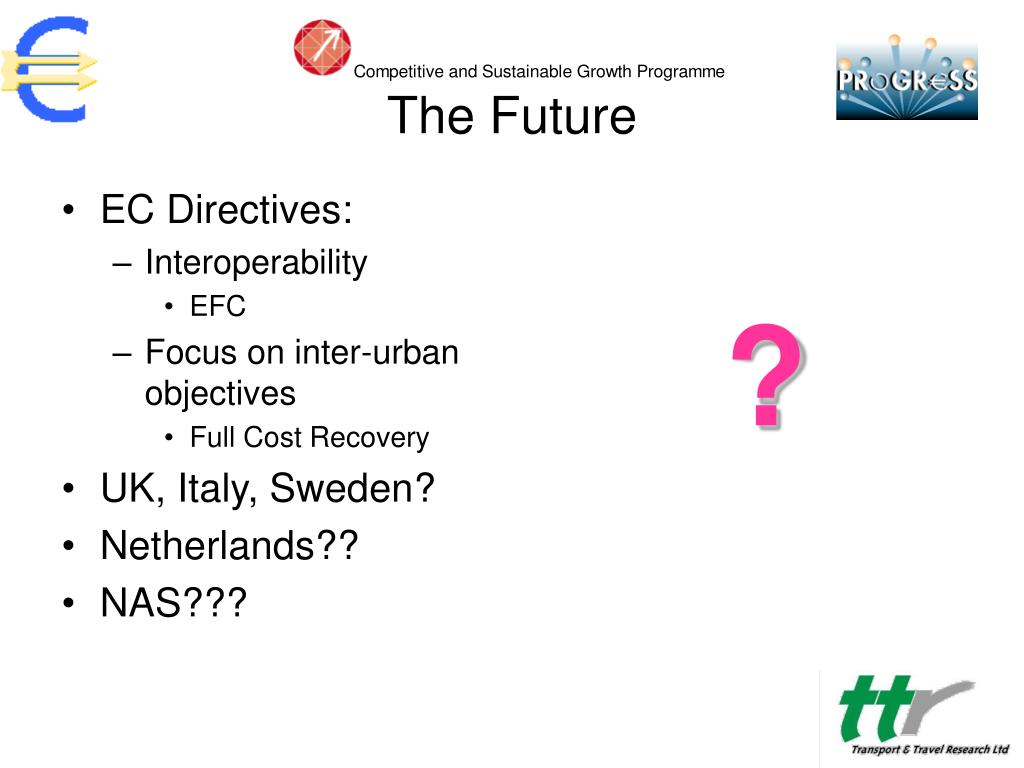 Competitive and Sustainable Growth Programme

PROGRESS

The Future

• EC Directives:
– Interoperability
• EFC
– Focus on inter-urban objectives
• Full Cost Recovery
• UK, Italy, Sweden?
• Netherlands??
• NAS???

?

ttr
Transport & Travel Research Ltd